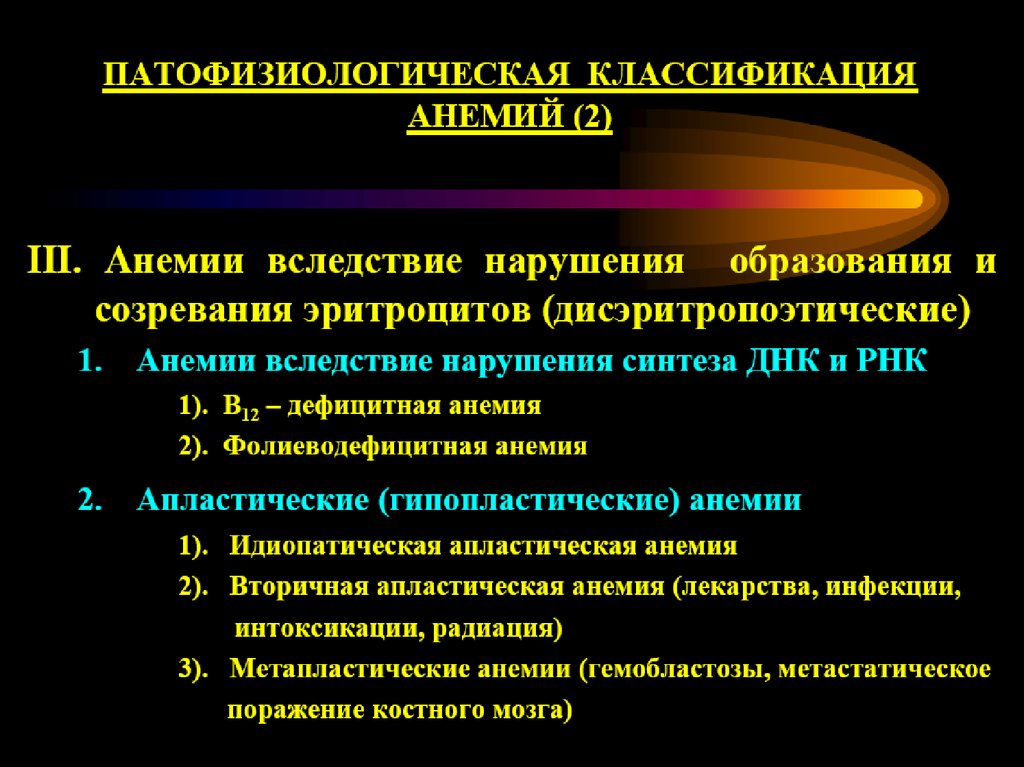 ПАТОФИЗИОЛОГИЧЕСКАЯ КЛАССИФИКАЦИЯ АНЕМИЙ (2)

III. Анемии вследствие нарушения образования и созревания эритроцитов (дисэритропоэтические)

1. Анемии вследствие нарушения синтеза ДНК и РНК

1). $B_{12}$ – дефицитная анемия

2). Фолиеводефицитная анемия

2. Апластические (гипопластические) анемии

1). Идиопатическая апластическая анемия

2). Вторичная апластическая анемия (лекарства, инфекции, интоксикации, радиация)

3). Метапластические анемии (гемобластозы, метастатическое поражение костного мозга)